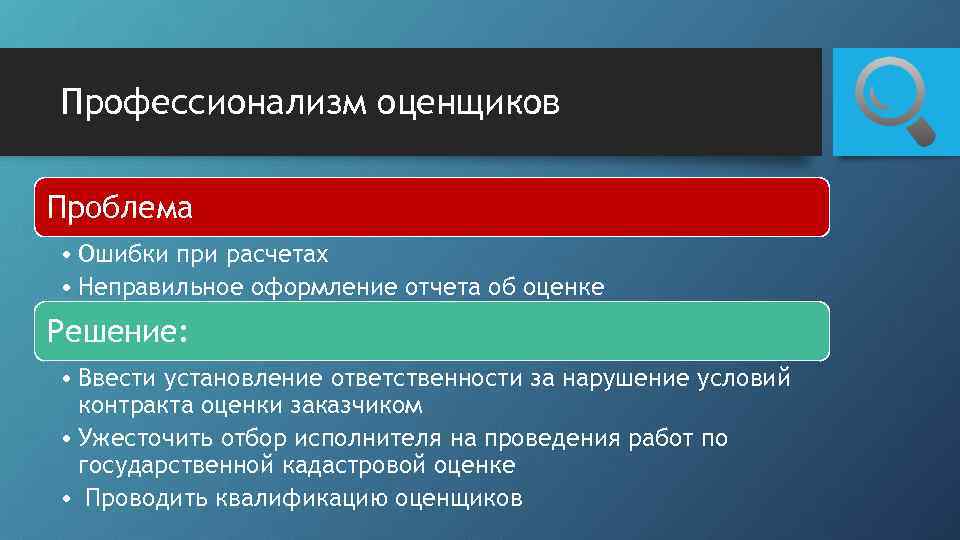 Профессионализм оценщиков

Проблема

• Ошибки при расчетах
• Неправильное оформление отчета об оценке

Решение:

• Ввести установление ответственности за нарушение условий контракта оценки заказчиком
• Ужесточить отбор исполнителя на проведения работ по государственной кадастровой оценке
• Проводить квалификацию оценщиков